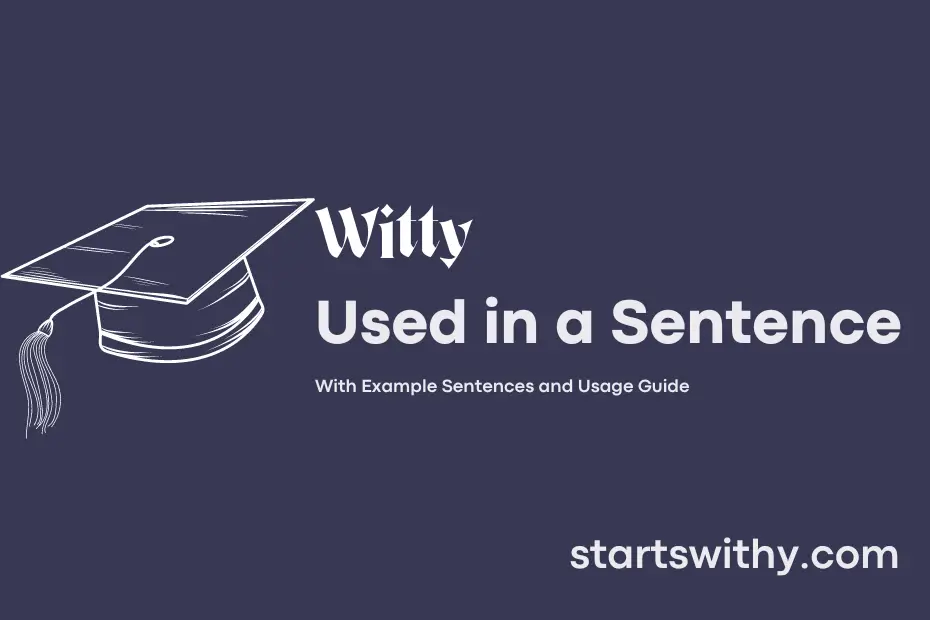 Witty
Used in a Sentence

With Example Sentences and Usage Guide

startswithy.com